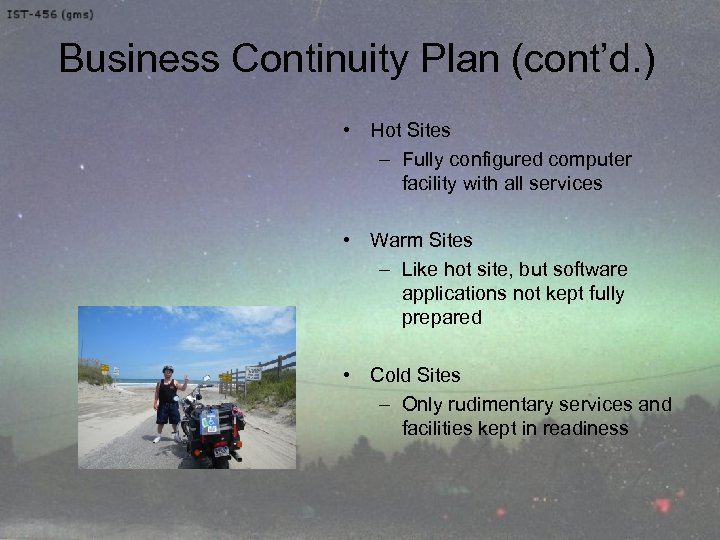 IST-456 (gms)

Business Continuity Plan (cont'd.)

• Hot Sites
– Fully configured computer facility with all services

• Warm Sites
– Like hot site, but software applications not kept fully prepared

• Cold Sites
– Only rudimentary services and facilities kept in readiness